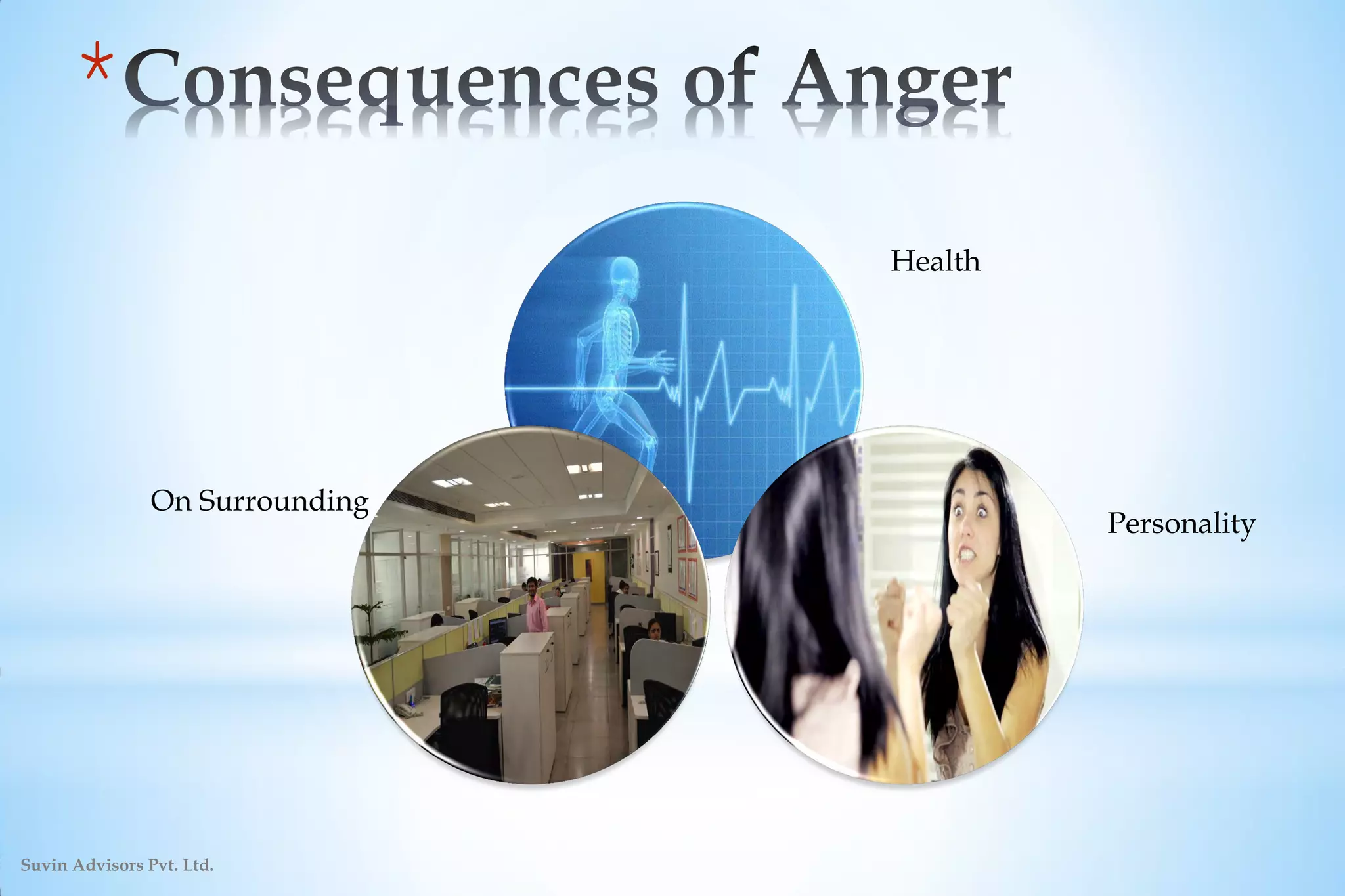 *Consequences of Anger

Health

On Surrounding

Personality

Suvin Advisors Pvt. Ltd.